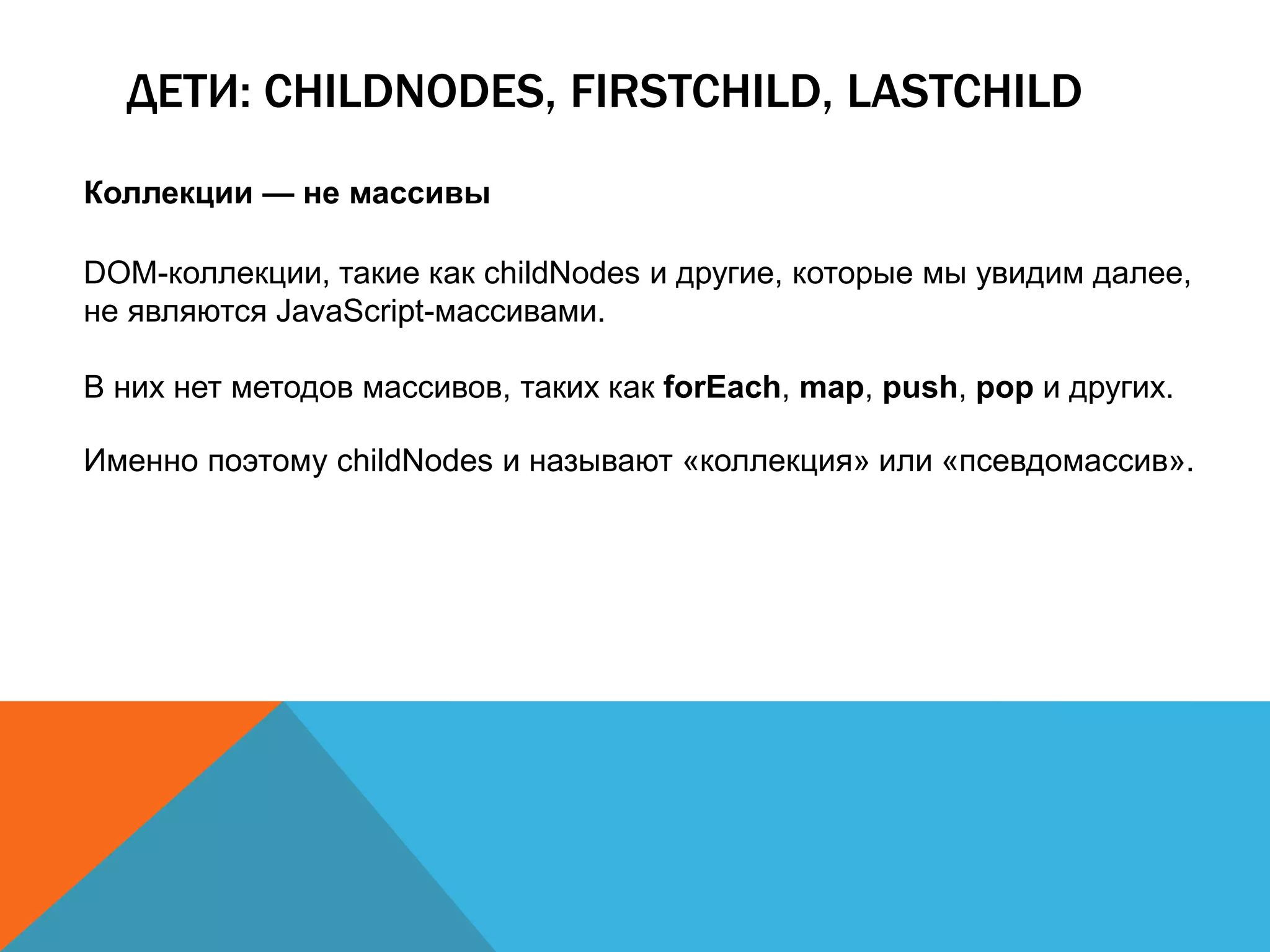 ДЕТИ: CHILDNODES, FIRSTCHILD, LASTCHILD

Коллекции — не массивы

DOM-коллекции, такие как childNodes и другие, которые мы увидим далее, не являются JavaScript-массивами.

В них нет методов массивов, таких как forEach, map, push, pop и других.

Именно поэтому childNodes и называют «коллекция» или «псевдомассив».